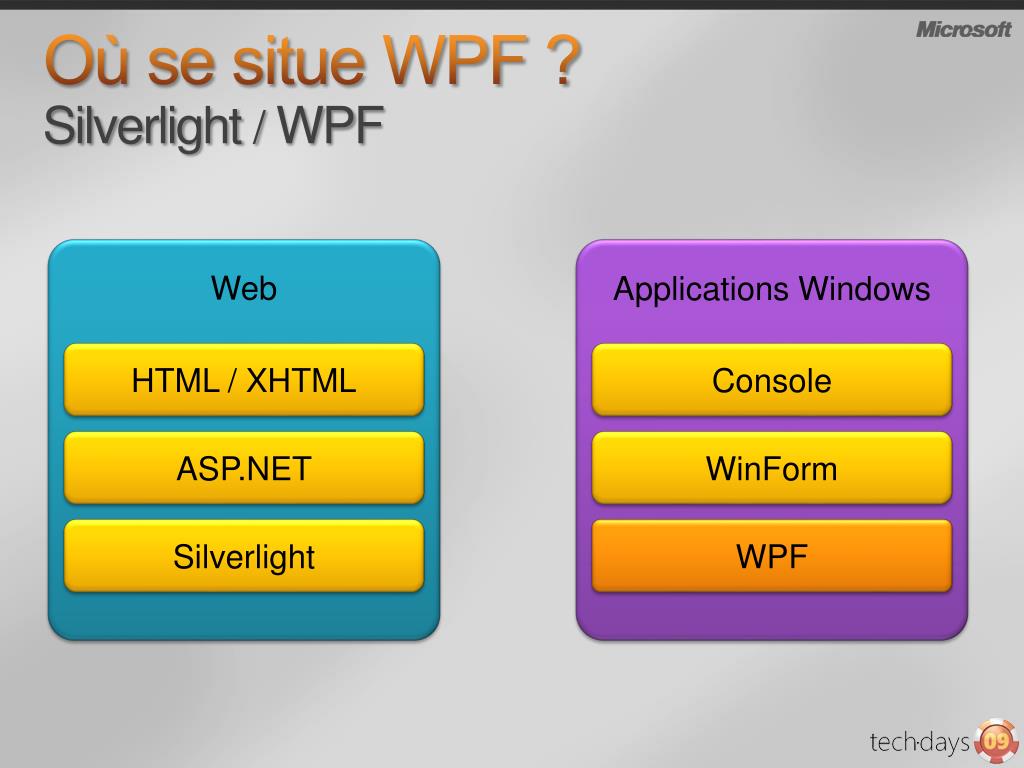 Microsoft

Où se situe WPF ?
Silverlight / WPF

Web

HTML / XHTML

ASP.NET

Silverlight

Applications Windows

Console

WinForm

WPF

tech·days 09